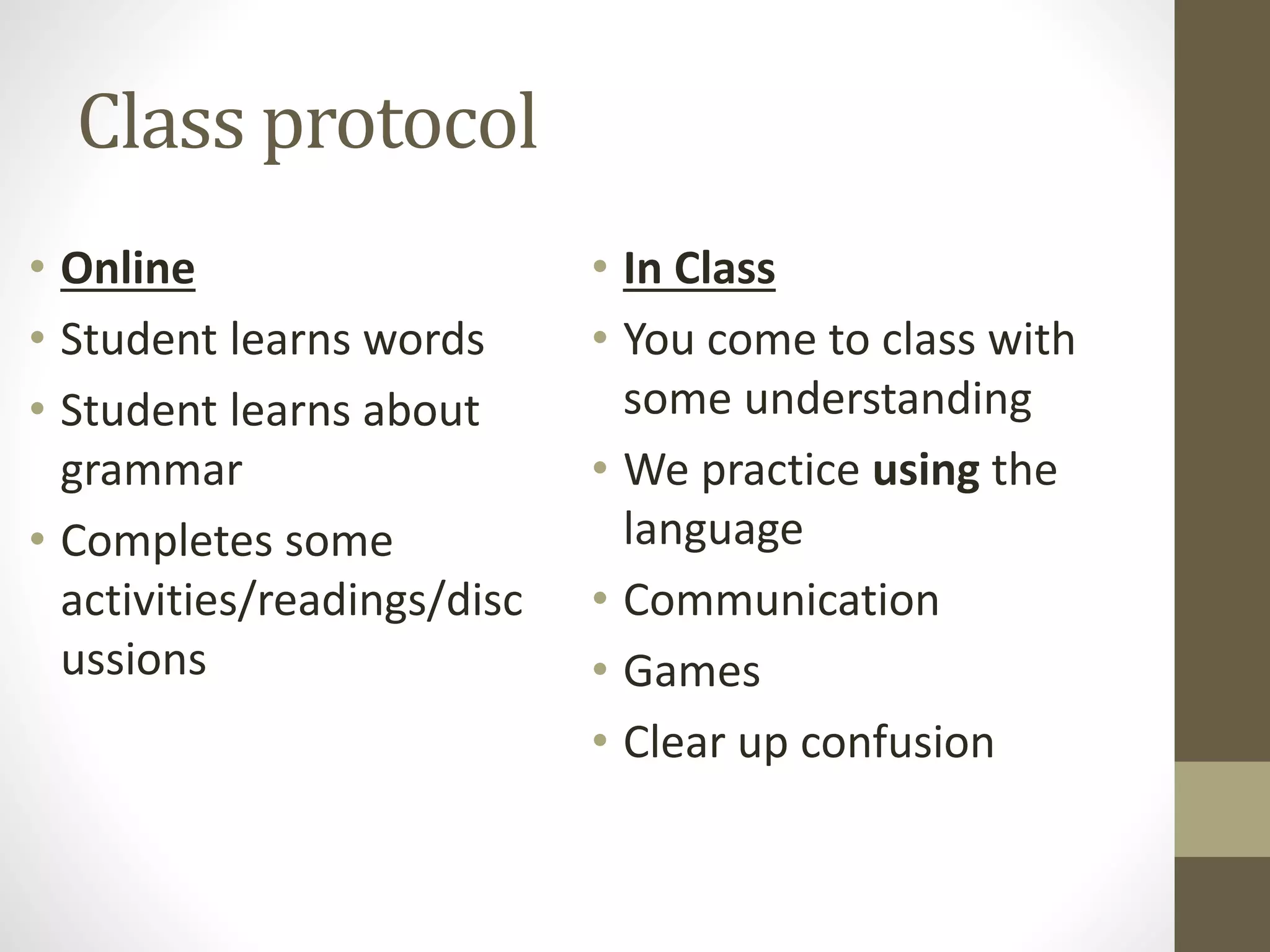 Class protocol

• Online
• Student learns words
• Student learns about grammar
• Completes some activities/readings/discussions

• In Class
• You come to class with some understanding
• We practice using the language
• Communication
• Games
• Clear up confusion